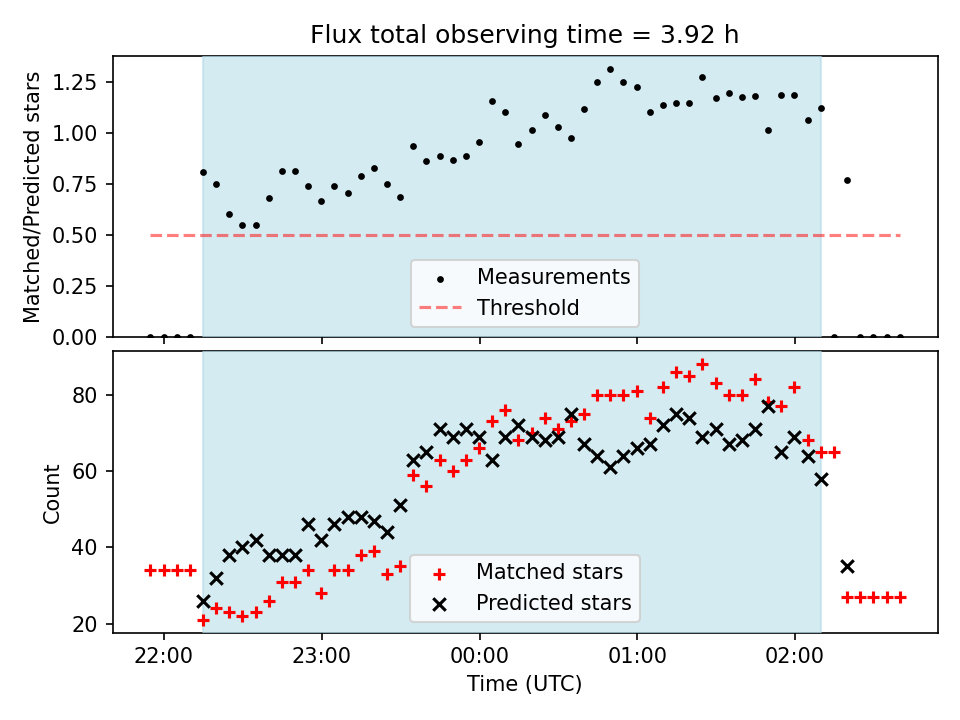 Flux total observing time = 3.92 h

Matched/Predicted stars
1.25
1.00
0.75
0.50
0.25
0.00

Measurements
Threshold

Count
80
60
40
20

Matched stars
Predicted stars

22:00
23:00
00:00
01:00
02:00
Time (UTC)